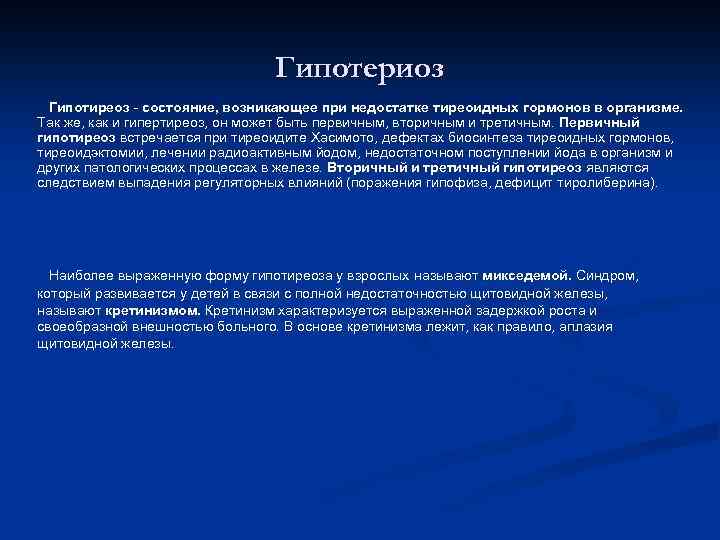 Гипотериоз

Гипотиреоз - состояние, возникающее при недостатке тиреоидных гормонов в организме. Так же, как и гипертиреоз, он может быть первичным, вторичным и третичным. Первичный гипотиреоз встречается при тиреоидите Хасимото, дефектах биосинтеза тиреоидных гормонов, тиреоидэктомии, лечении радиоактивным йодом, недостаточном поступлении йода в организм и других патологических процессах в железе. Вторичный и третичный гипотиреоз являются следствием выпадения регуляторных влияний (поражения гипофиза, дефицит тиролиберина).

Наиболее выраженную форму гипотиреоза у взрослых называют микседемой. Синдром, который развивается у детей в связи с полной недостаточностью щитовидной железы, называют кретинизмом. Кретинизм характеризуется выраженной задержкой роста и своеобразной внешностью больного. В основе кретинизма лежит, как правило, аплазия щитовидной железы.